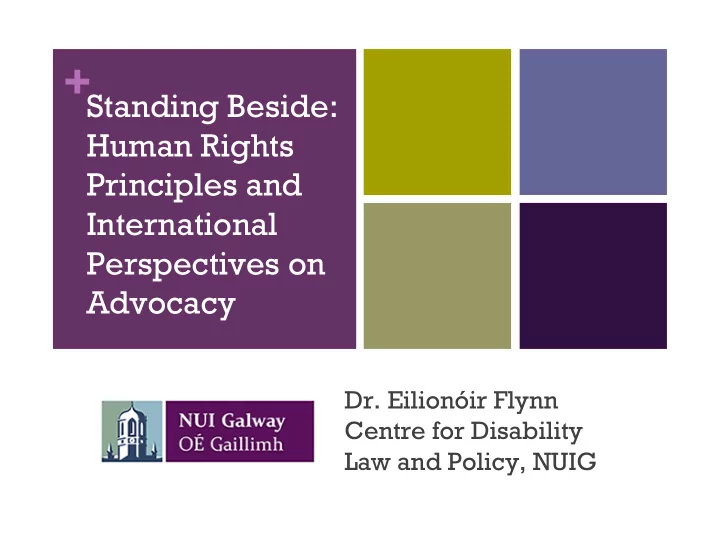 +
Standing Beside: Human Rights Principles and International Perspectives on Advocacy

NUI Galway
OÉ Gaillimh

Dr. Eilionóir Flynn
Centre for Disability Law and Policy, NUIG